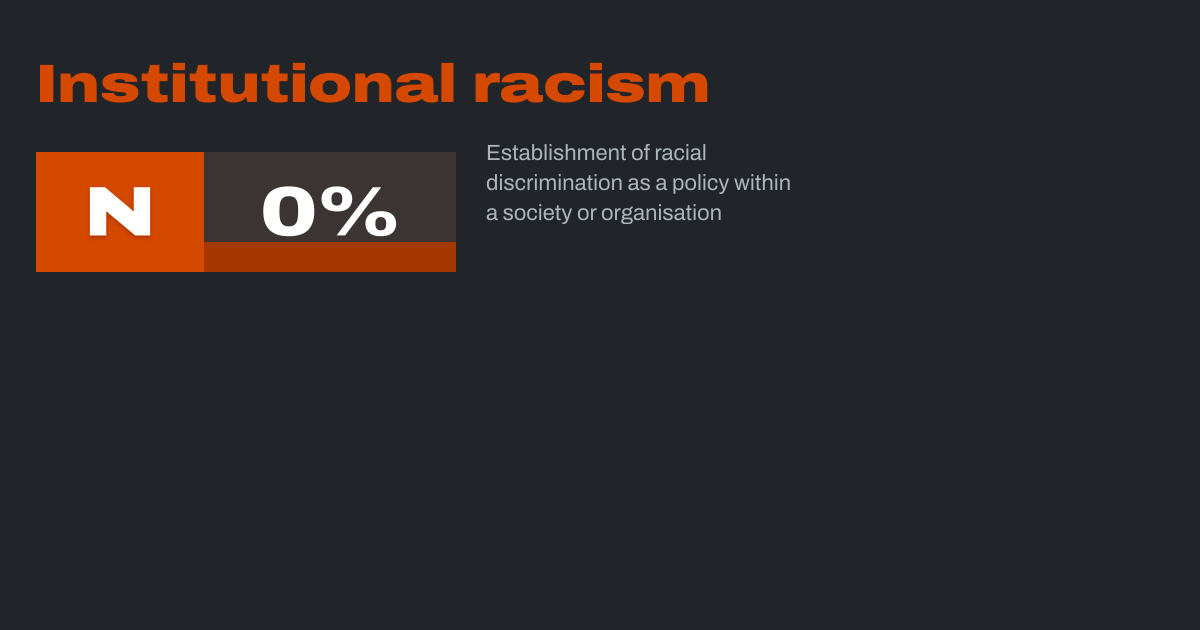 Institutional racism

N

0%

Establishment of racial discrimination as a policy within a society or organisation